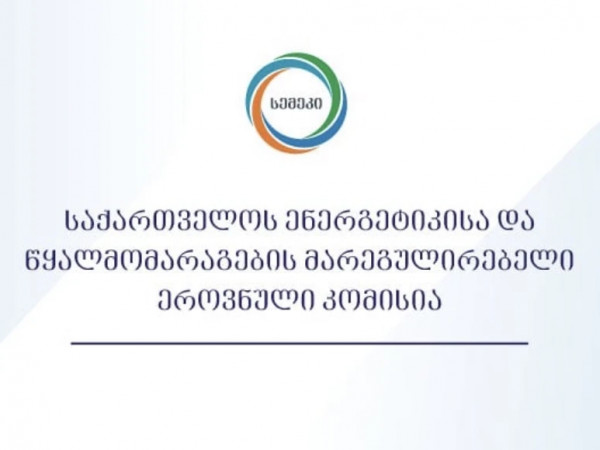 სემეკი

საქართველოს ენერგეტიკისა და წყალმომარაგების მარეგულირებელი ეროვნული კომისია